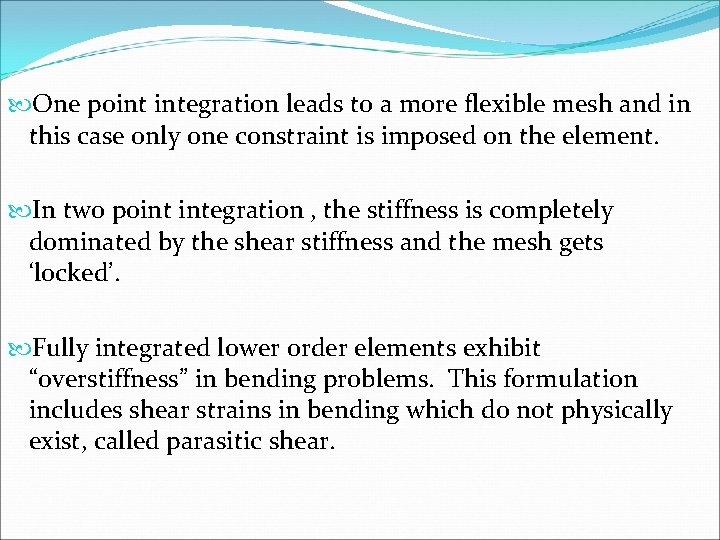 One point integration leads to a more flexible mesh and in this case only one constraint is imposed on the element.

In two point integration , the stiffness is completely dominated by the shear stiffness and the mesh gets ‘locked’.

Fully integrated lower order elements exhibit “overstiffness” in bending problems. This formulation includes shear strains in bending which do not physically exist, called parasitic shear.